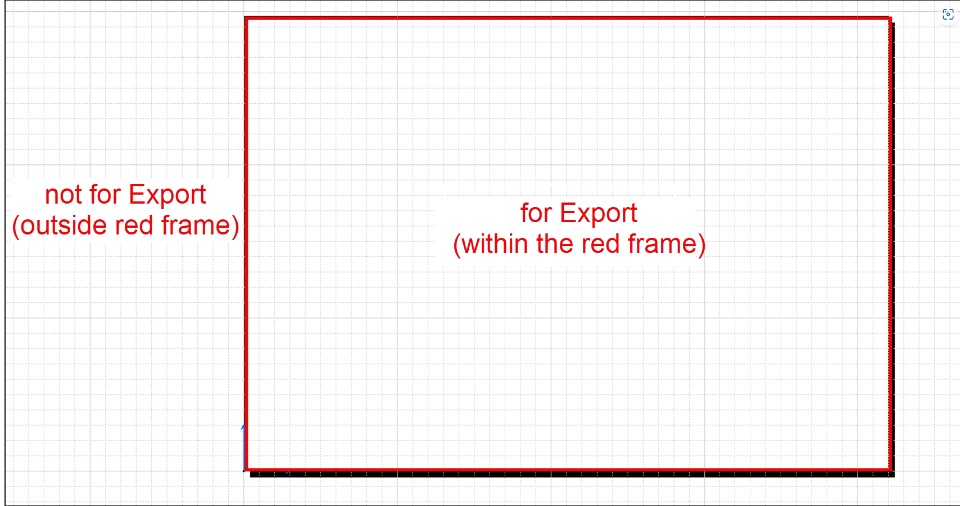 not for Export
(outside red frame)

for Export
(within the red frame)